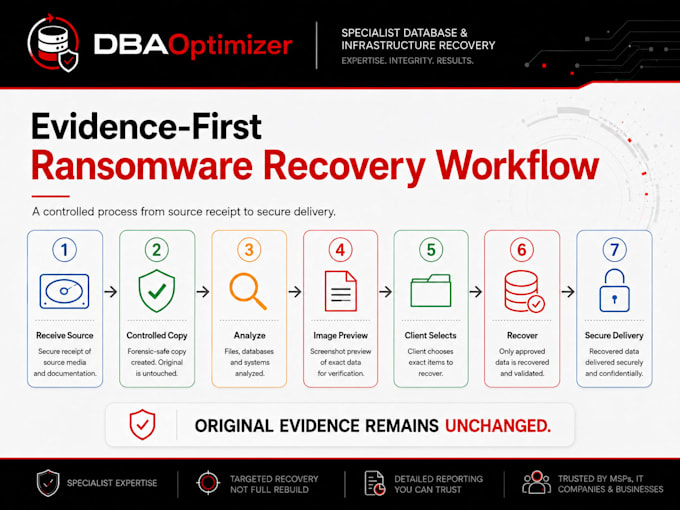 DBAOptimizer

SPECIALIST DATABASE & INFRASTRUCTURE RECOVERY
EXPERTISE. INTEGRITY. RESULTS.

Evidence-First
Ransomware Recovery Workflow

A controlled process from source receipt to secure delivery.

1
Receive Source
Secure receipt of source media and documentation.

2
Controlled Copy
Forensic-safe copy created. Original is untouched.

3
Analyze
Files, databases and systems analyzed.

4
Image Preview
Screenshot preview of exact data for verification.

5
Client Selects
Client chooses exact items to recover.

6
Recover
Only approved data is recovered and validated.

7
Secure Delivery
Recovered data delivered securely and confidentially.

ORIGINAL EVIDENCE REMAINS UNCHANGED.

SPECIALIST EXPERTISE

TARGETED RECOVERY NOT FULL REBUILD

DETAILED REPORTING YOU CAN TRUST

TRUSTED BY MSPs, IT COMPANIES & BUSINESSES